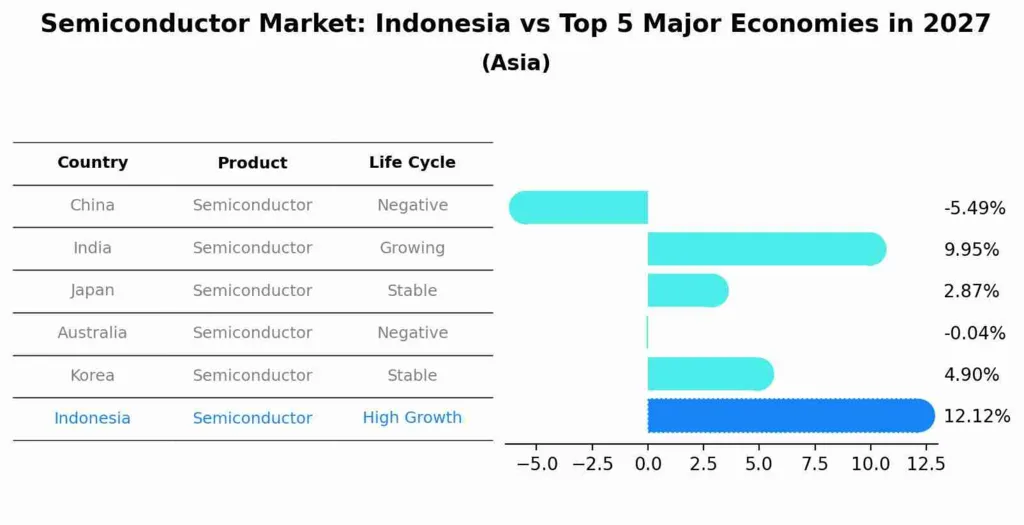 Semiconductor Market: Indonesia vs Top 5 Major Economies in 2027
(Asia)

| Country | Product | Life Cycle |
|---|---|---|
| China | Semiconductor | Negative |
| India | Semiconductor | Growing |
| Japan | Semiconductor | Stable |
| Australia | Semiconductor | Negative |
| Korea | Semiconductor | Stable |
| Indonesia | Semiconductor | High Growth |

-5.49%
9.95%
2.87%
-0.04%
4.90%
12.12%

−5.0 −2.5 0.0 2.5 5.0 7.5 10.0 12.5